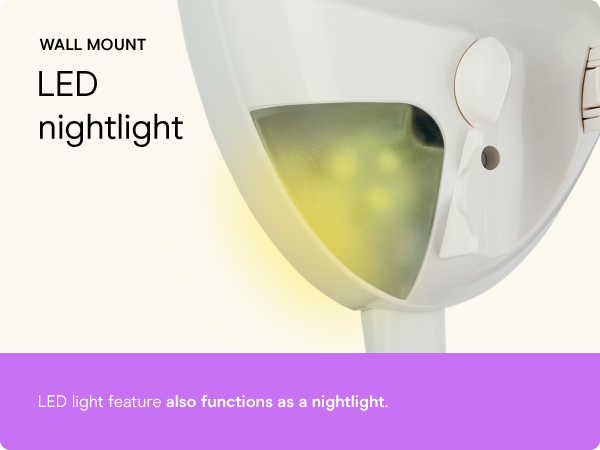 WALL MOUNT

LED nightlight

LED light feature also functions as a nightlight.